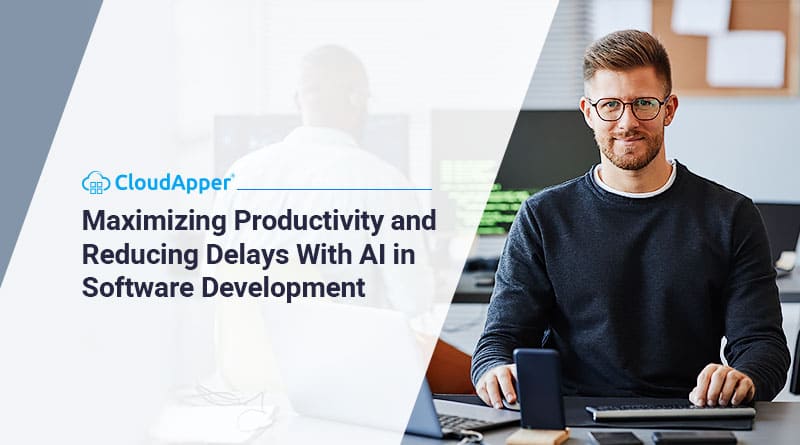 CloudApper®

Maximizing Productivity and Reducing Delays With AI in Software Development